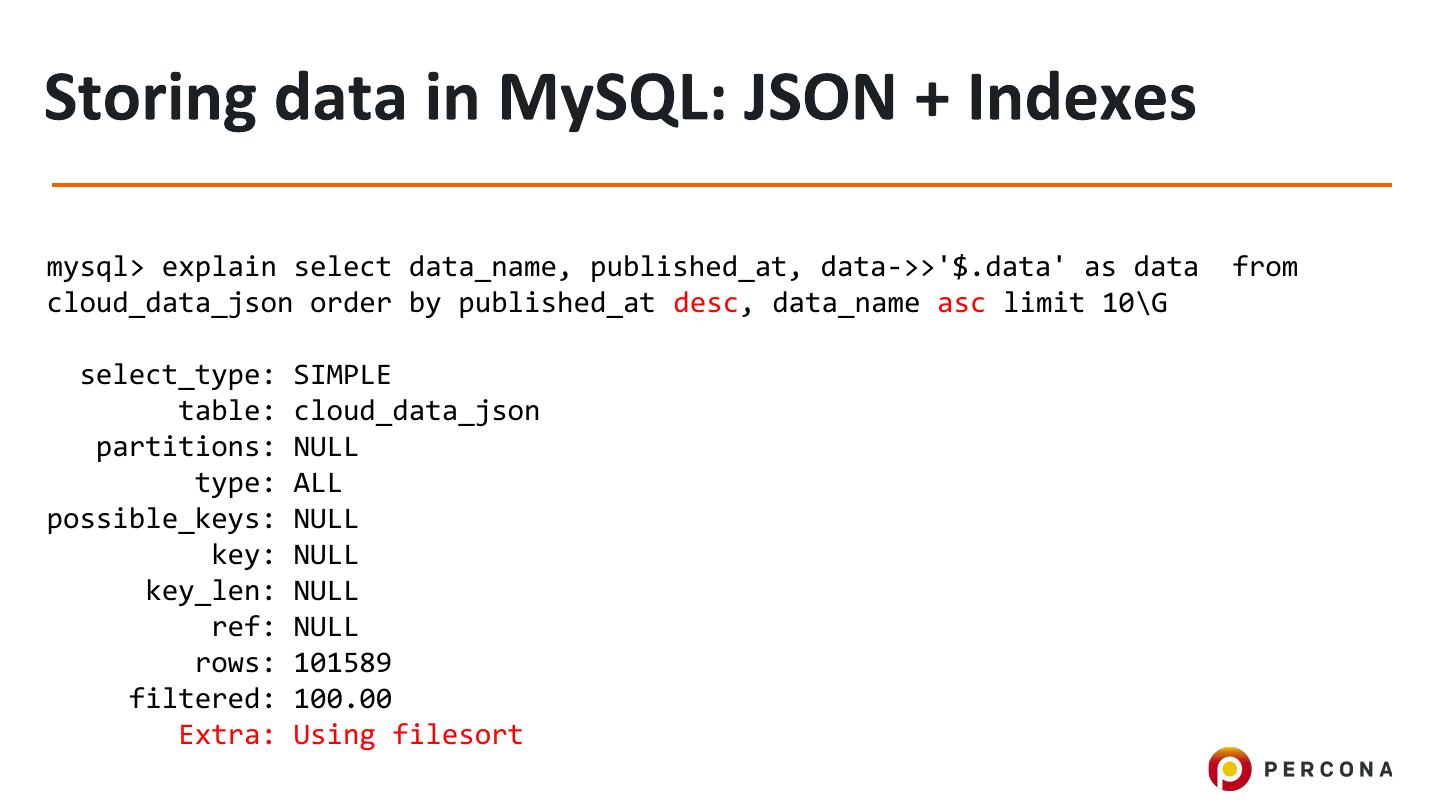 Storing data in MySQL: JSON + Indexes

mysql> explain select data_name, published_at, data->>'$.data' as data from cloud_data_json order by published_at desc, data_name asc limit 10\G

select_type: SIMPLE
table: cloud_data_json
partitions: NULL
type: ALL
possible_keys: NULL
key: NULL
key_len: NULL
ref: NULL
rows: 101589
filtered: 100.00
Extra: Using filesort

PERCONA